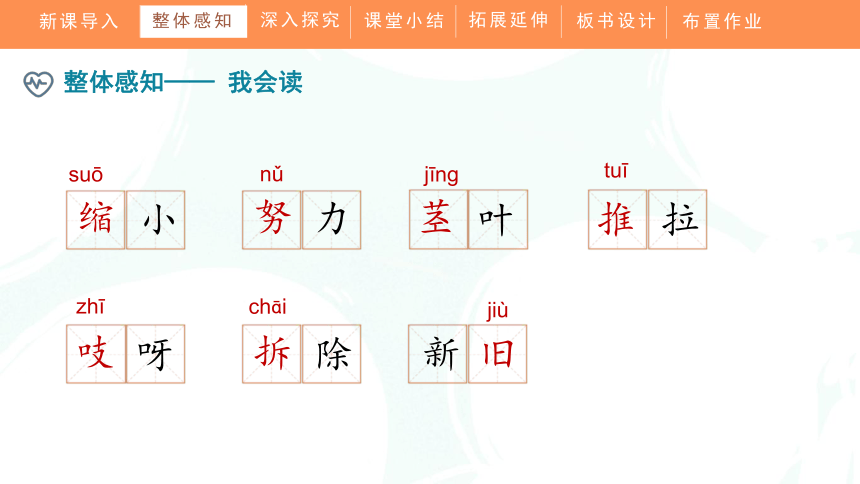 新课导入　整体感知　深入探究　课堂小结　拓展延伸　板书设计　布置作业

整体感知—— 我会读

suō
缩小

nǔ
努力

jīng
茎叶

tuī
推拉

zhī
吱呀

chāi
拆除

jiù
新旧